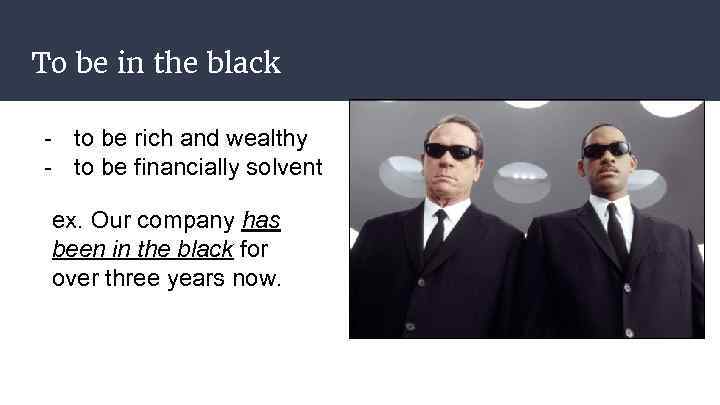 To be in the black

- to be rich and wealthy
- to be financially solvent

ex. Our company has been in the black for over three years now.